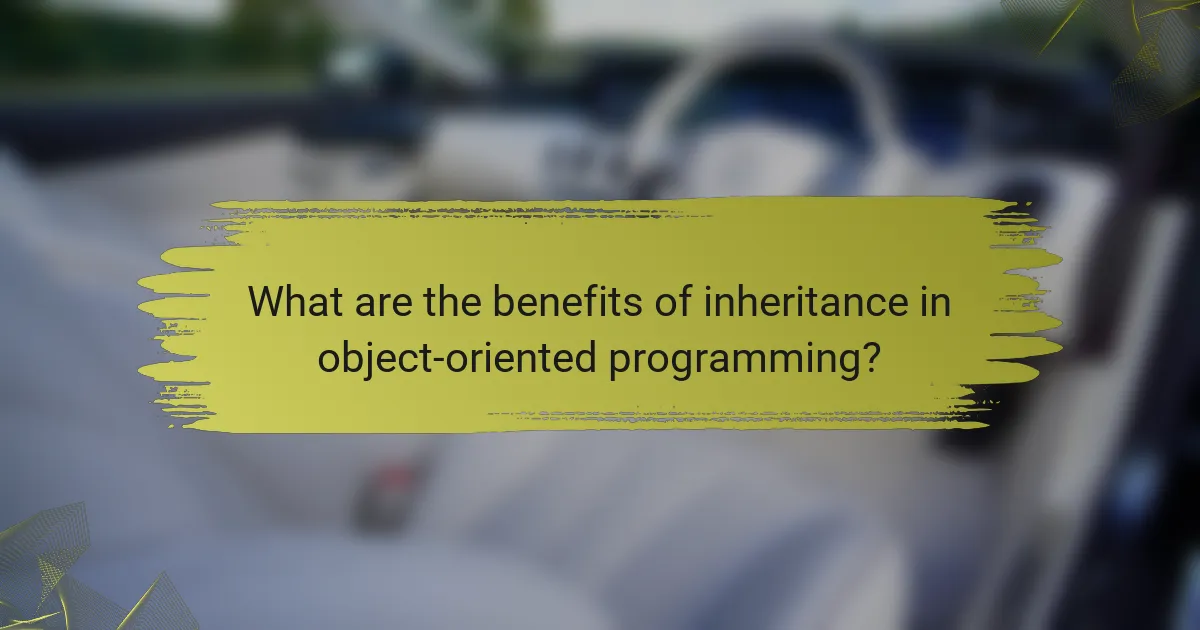 What are the benefits of inheritance in object-oriented programming?